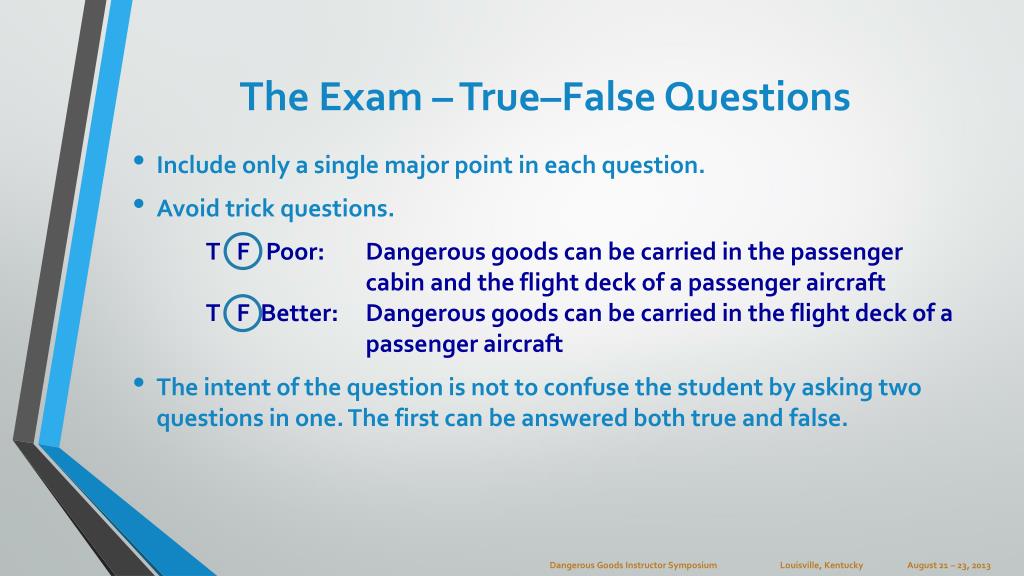 The Exam – True–False Questions

• Include only a single major point in each question.

• Avoid trick questions.

T F Poor: Dangerous goods can be carried in the passenger cabin and the flight deck of a passenger aircraft

T F Better: Dangerous goods can be carried in the flight deck of a passenger aircraft

• The intent of the question is not to confuse the student by asking two questions in one. The first can be answered both true and false.

Dangerous Goods Instructor Symposium Louisville, Kentucky August 21 – 23, 2013